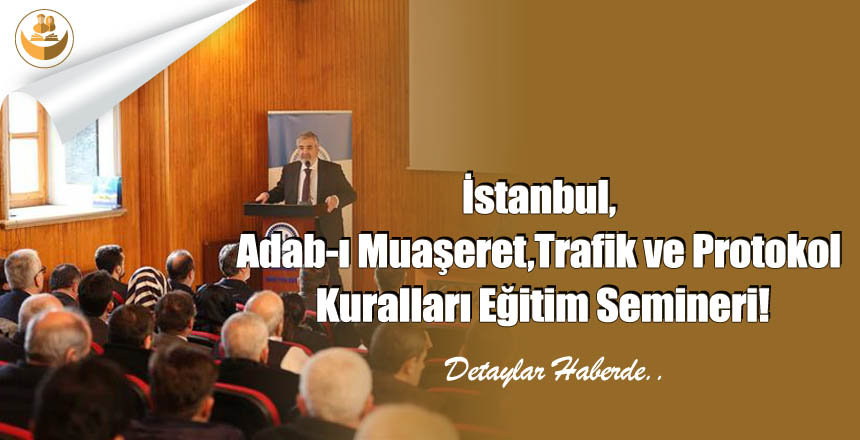 İstanbul,
Adab-ı Muaşeret,Trafik ve Protokol Kuralları Eğitim Semineri!

Detaylar Haberde..